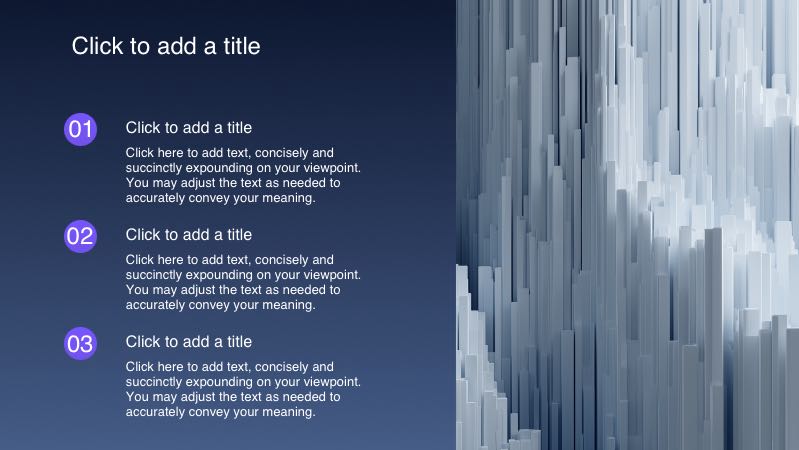 Click to add a title

01

Click to add a title

Click here to add text, concisely and succinctly expounding on your viewpoint. You may adjust the text as needed to accurately convey your meaning.

02

Click to add a title

Click here to add text, concisely and succinctly expounding on your viewpoint. You may adjust the text as needed to accurately convey your meaning.

03

Click to add a title

Click here to add text, concisely and succinctly expounding on your viewpoint. You may adjust the text as needed to accurately convey your meaning.